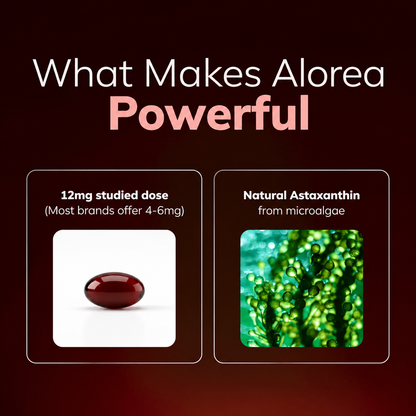 What Makes Alorea
Powerful

12mg studied dose
(Most brands offer 4-6mg)

Natural Astaxanthin
from microalgae